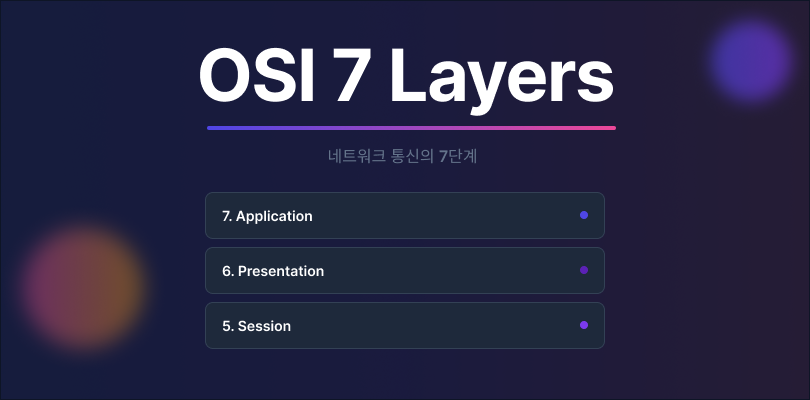 OSI 7 Layers

네트워크 통신의 7단계

7. Application

6. Presentation

5. Session